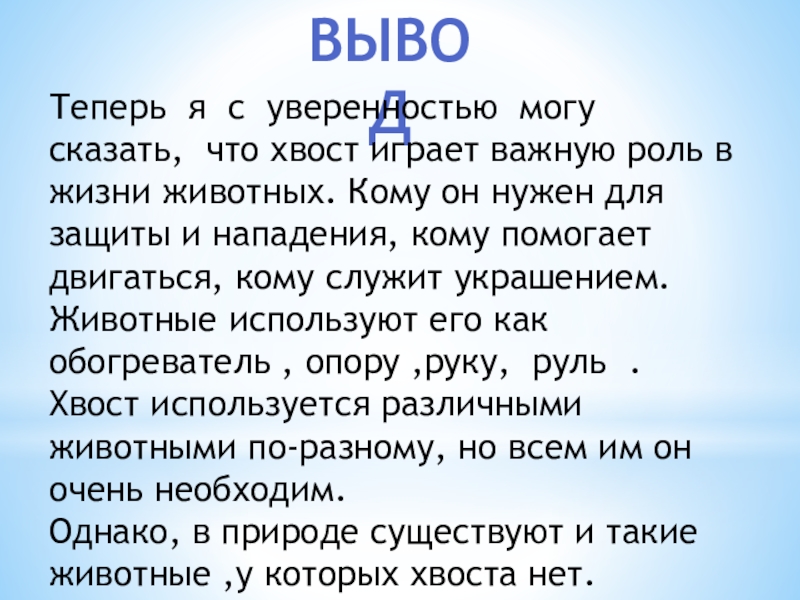 ВЫВОД

Теперь я с уверенностью могу сказать, что хвост играет важную роль в жизни животных. Кому он нужен для защиты и нападения, кому помогает двигаться, кому служит украшением. Животные используют его как обогреватель , опору ,руку, руль .
Хвост используется различными животными по-разному, но всем им он очень необходим.
Однако, в природе существуют и такие животные ,у которых хвоста нет.